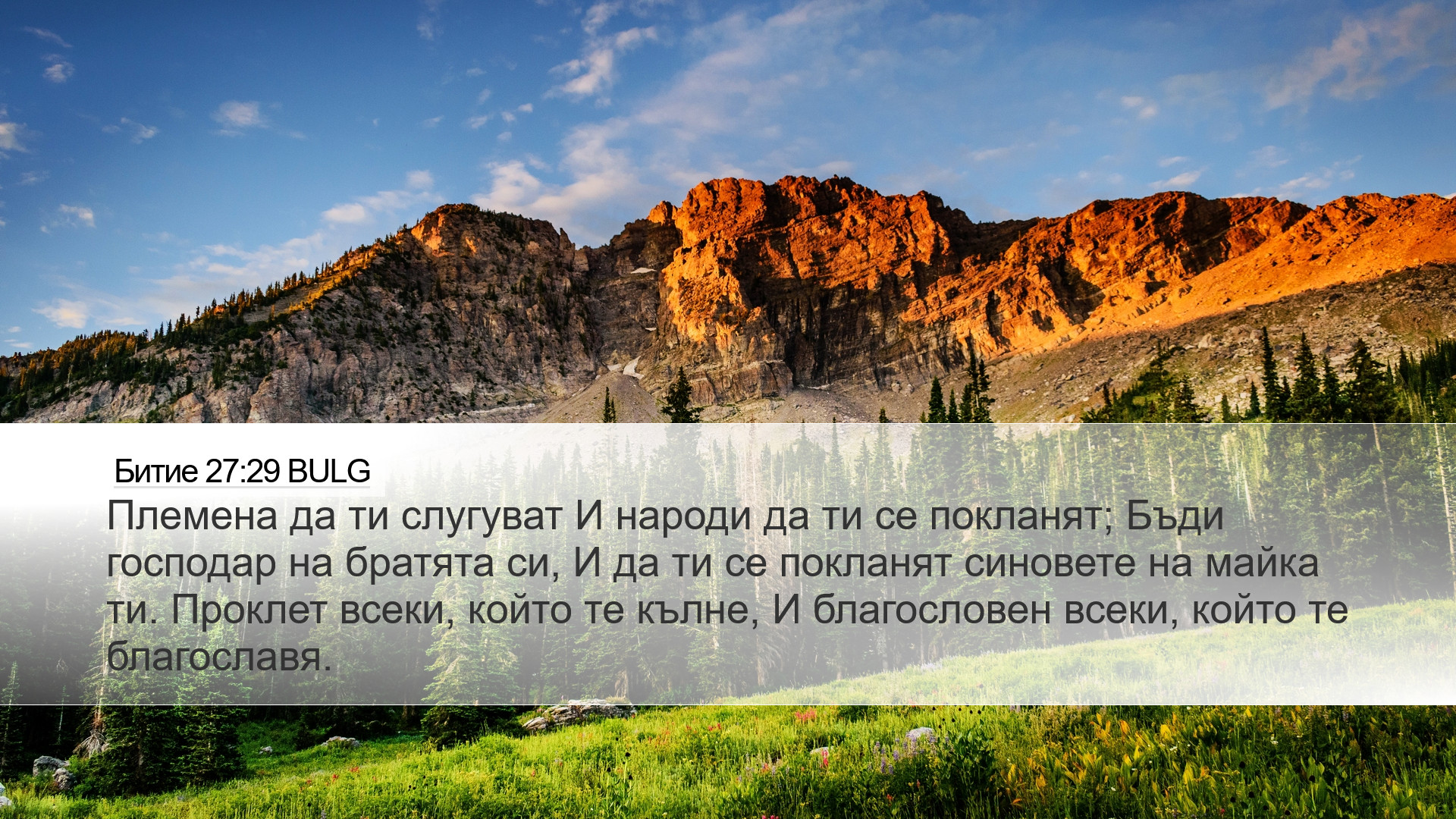 Битие 27:29 BULG

Племена да ти слугуват И народи да ти се покланят; Бъди господар на братята си, И да ти се покланят синовете на майка ти. Проклет всеки, който те кълне, И благословен всеки, който те благославя.